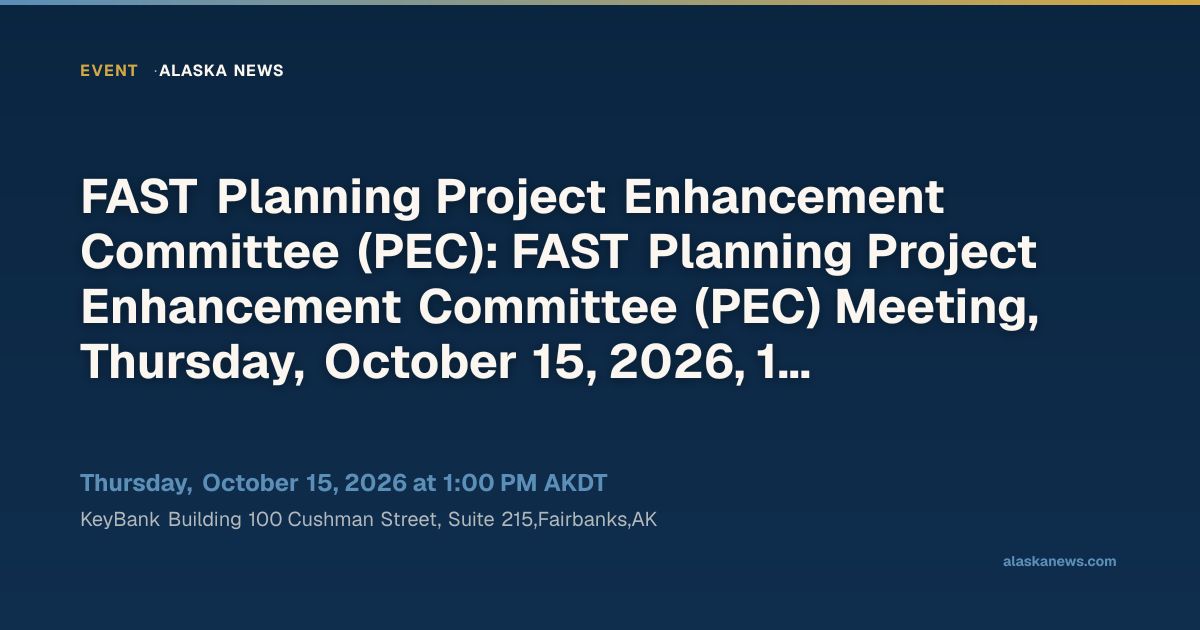 EVENT ·ALASKA NEWS

FAST Planning Project Enhancement Committee (PEC): FAST Planning Project Enhancement Committee (PEC) Meeting, Thursday, October 15, 2026, 1...

Thursday, October 15, 2026 at 1:00 PM AKDT

KeyBank Building 100 Cushman Street, Suite 215,Fairbanks,AK

alaskanews.com